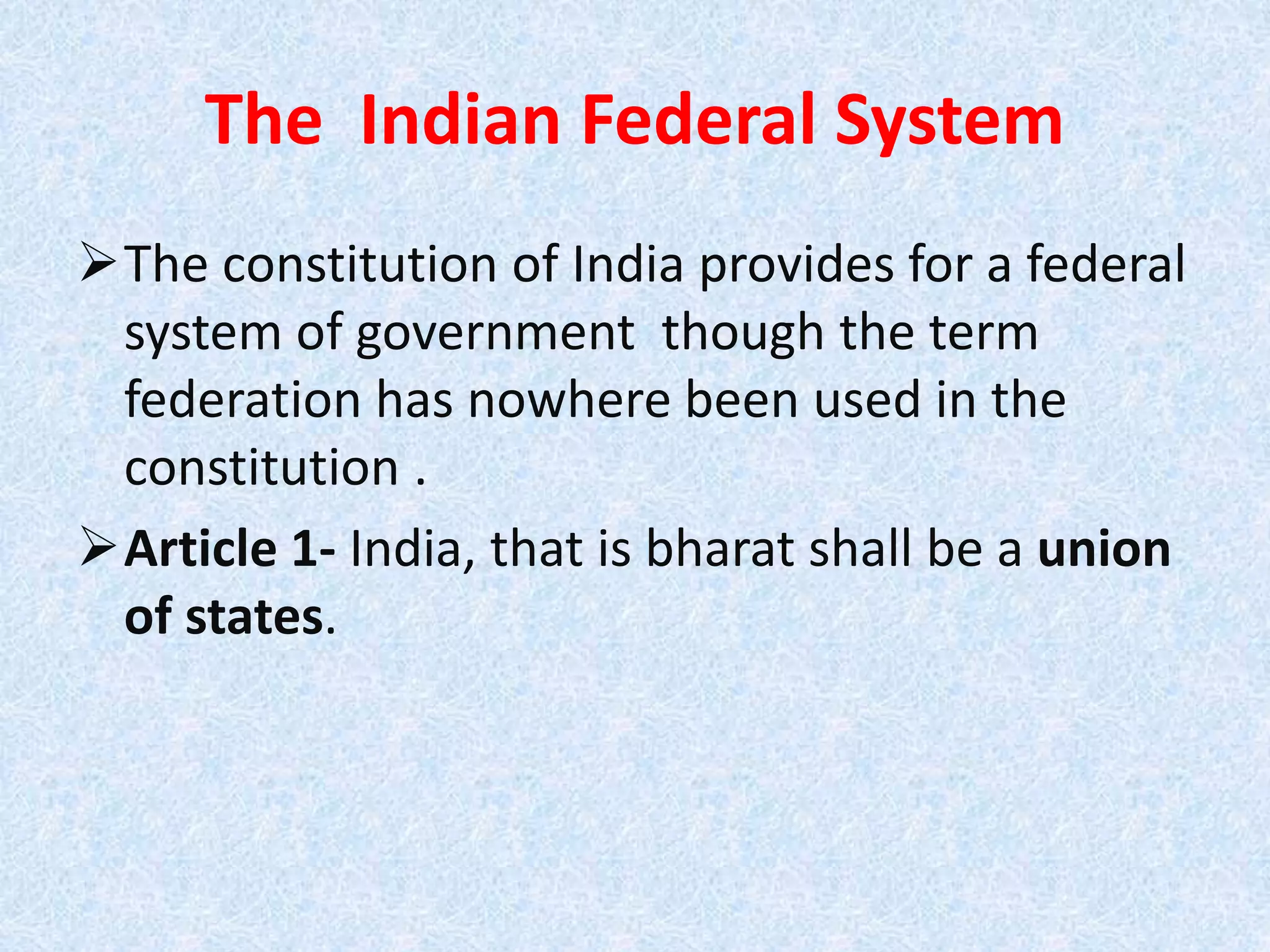 The Indian Federal System

➢ The constitution of India provides for a federal system of government though the term federation has nowhere been used in the constitution .

➢ Article 1- India, that is bharat shall be a union of states.